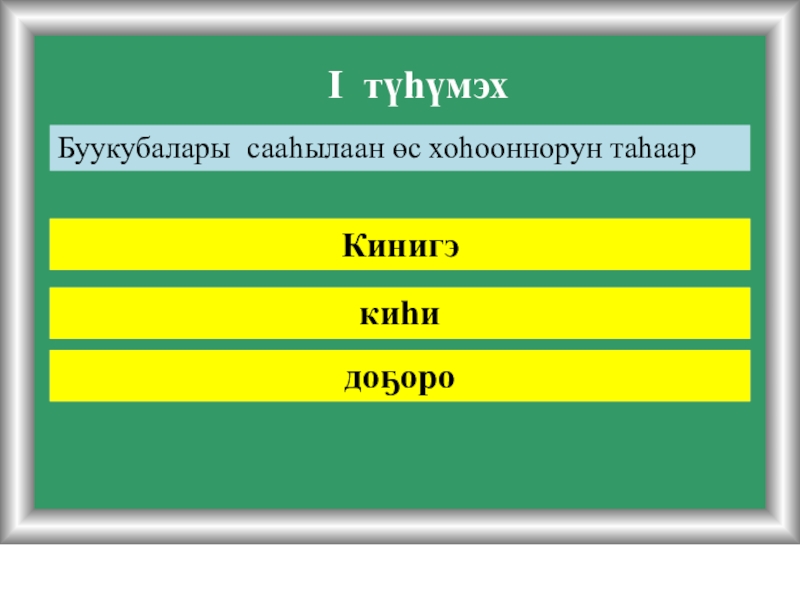 I түһүмэх

Буукубалары сааһылаан өс хоһооннорун таһаар

Кинигэ

киһи

доҕоро